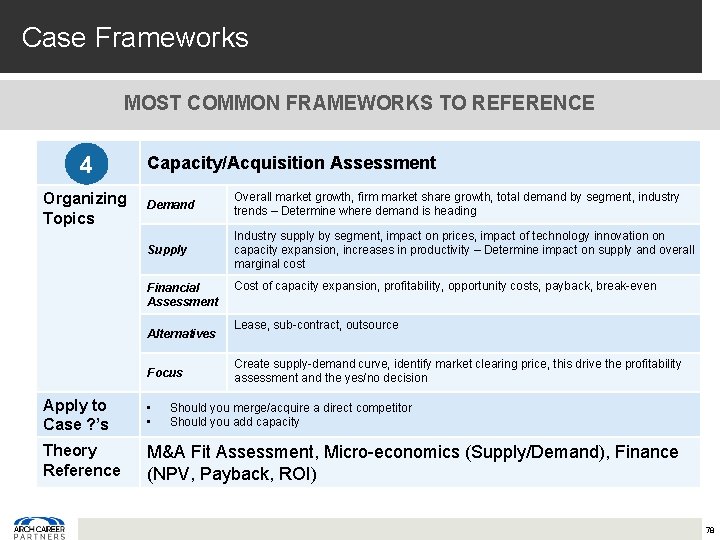 Case Frameworks

MOST COMMON FRAMEWORKS TO REFERENCE

| 4 | Capacity/Acquisition Assessment | |
|---|---|---|
| Organizing Topics | Demand | Overall market growth, firm market share growth, total demand by segment, industry trends – Determine where demand is heading |
| | Supply | Industry supply by segment, impact on prices, impact of technology innovation on capacity expansion, increases in productivity – Determine impact on supply and overall marginal cost |
| | Financial Assessment | Cost of capacity expansion, profitability, opportunity costs, payback, break-even |
| | Alternatives | Lease, sub-contract, outsource |
| | Focus | Create supply-demand curve, identify market clearing price, this drive the profitability assessment and the yes/no decision |
| Apply to Case ?'s | ▪ Should you merge/acquire a direct competitor ▪ Should you add capacity | |
| Theory Reference | M&A Fit Assessment, Micro-economics (Supply/Demand), Finance (NPV, Payback, ROI) | |

ARCH CAREER PARTNERS

78